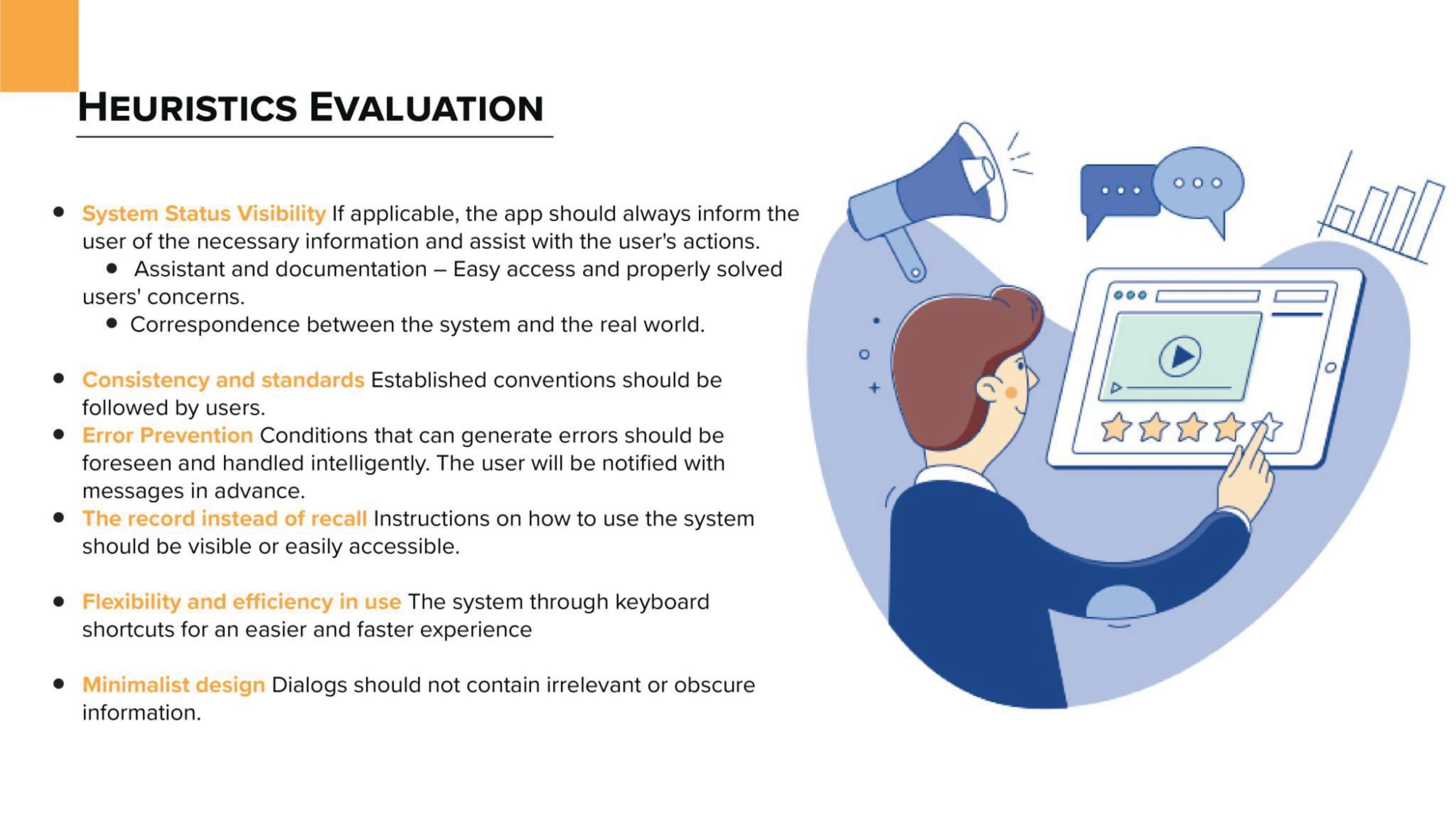 HEURISTICS EVALUATION

- System Status Visibility If applicable, the app should always inform the user of the necessary information and assist with the user's actions.
  - Assistant and documentation – Easy access and properly solved users' concerns.
  - Correspondence between the system and the real world.

- Consistency and standards Established conventions should be followed by users.
- Error Prevention Conditions that can generate errors should be foreseen and handled intelligently. The user will be notified with messages in advance.
- The record instead of recall Instructions on how to use the system should be visible or easily accessible.

- Flexibility and efficiency in use The system through keyboard shortcuts for an easier and faster experience

- Minimalist design Dialogs should not contain irrelevant or obscure information.